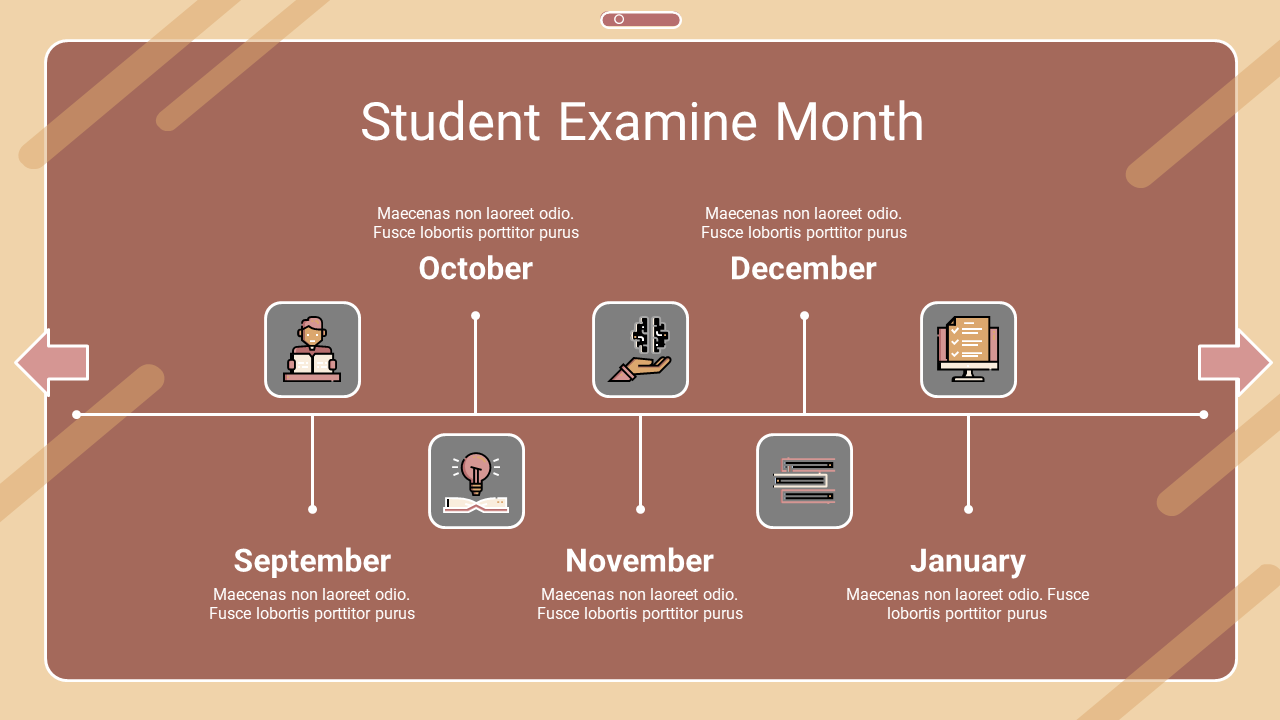 Student Examine Month

Maecenas non laoreet odio. Fusce lobortis porttitor purus

October

Maecenas non laoreet odio. Fusce lobortis porttitor purus

December

September

Maecenas non laoreet odio. Fusce lobortis porttitor purus

November

Maecenas non laoreet odio. Fusce lobortis porttitor purus

January

Maecenas non laoreet odio. Fusce lobortis porttitor purus